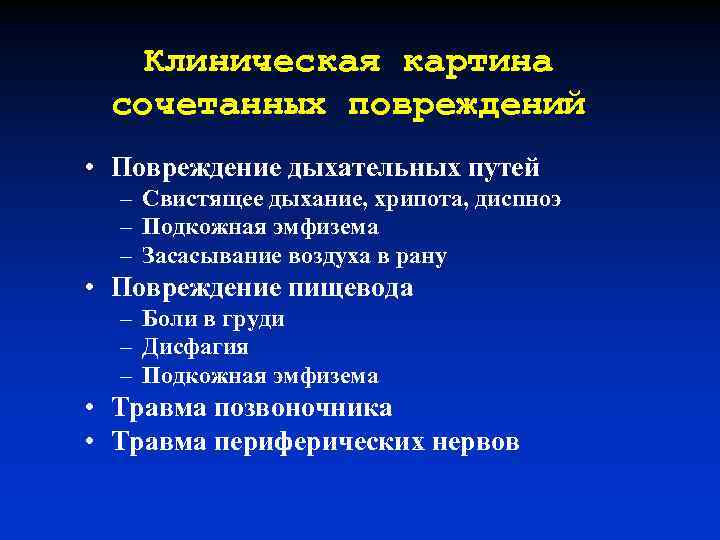 Клиническая картина сочетанных повреждений

• Повреждение дыхательных путей
– Свистящее дыхание, хрипота, диспноэ
– Подкожная эмфизема
– Засасывание воздуха в рану
• Повреждение пищевода
– Боли в груди
– Дисфагия
– Подкожная эмфизема
• Травма позвоночника
• Травма периферических нервов